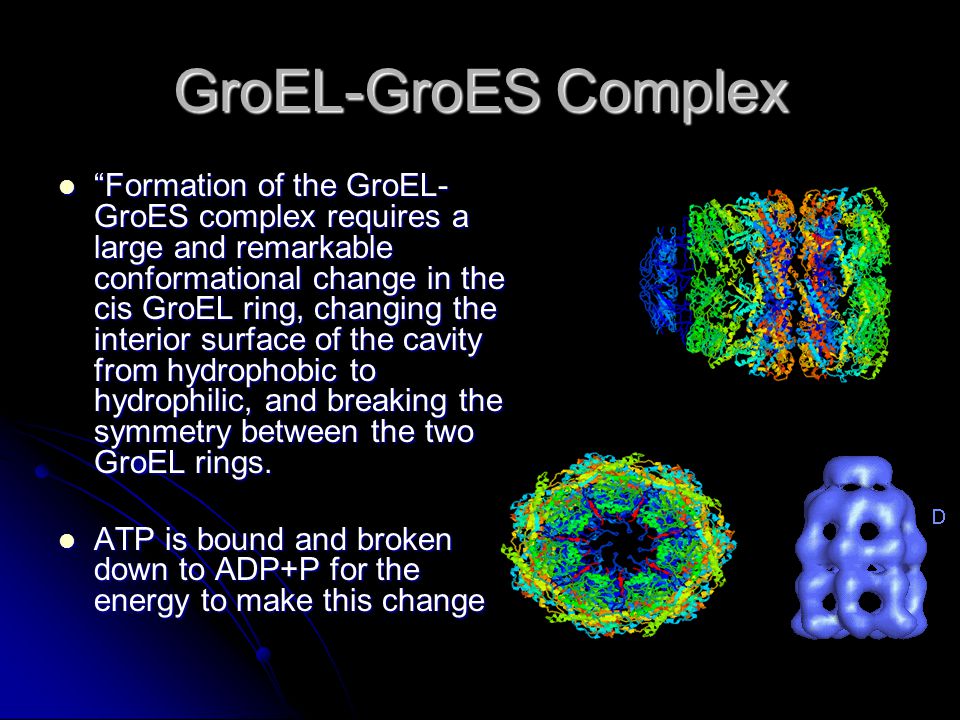 GroEL-GroES Complex

“Formation of the GroEL-GroES complex requires a large and remarkable conformational change in the cis GroEL ring, changing the interior surface of the cavity from hydrophobic to hydrophilic, and breaking the symmetry between the two GroEL rings.

ATP is bound and broken down to ADP+P for the energy to make this change

D